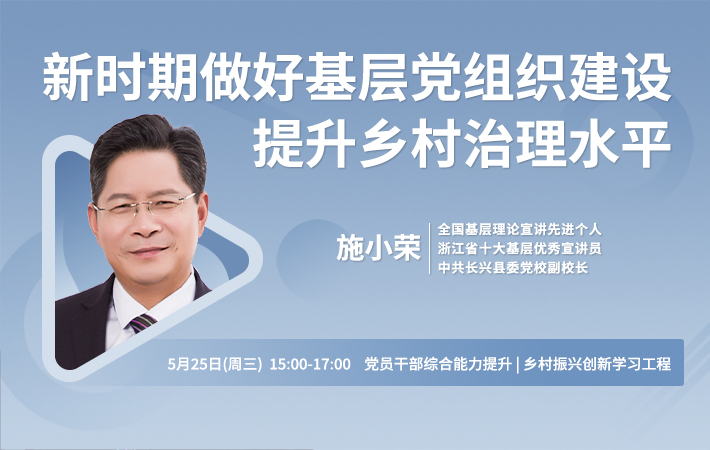 新时期做好基层党组织建设
提升乡村治理水平

施小荣
全国基层理论宣讲先进个人
浙江省十大基层优秀宣讲员
中共长兴县委党校副校长

5月25日(周三) 15:00-17:00 党员干部综合能力提升 | 乡村振兴创新学习工程